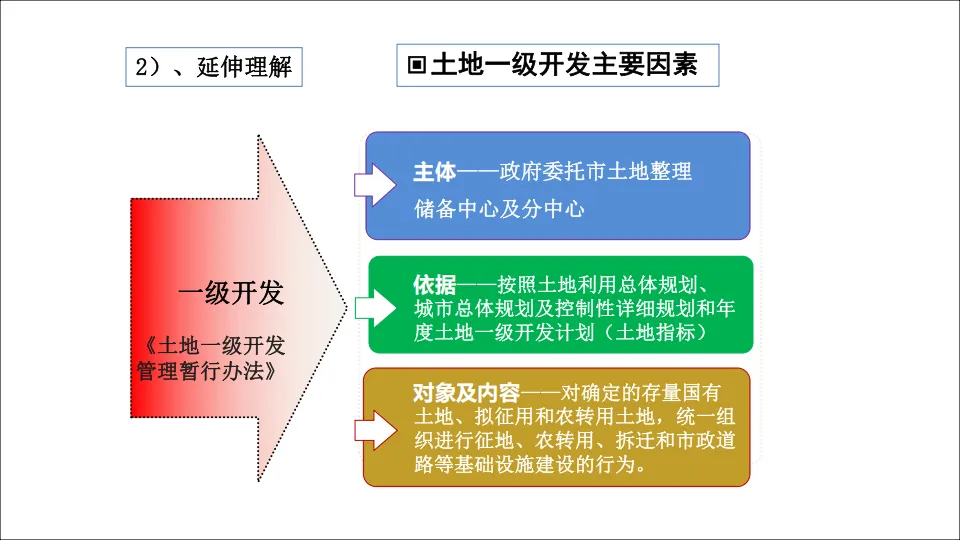 2）、延伸理解

▣土地一级开发主要因素

一级开发

《土地一级开发管理暂行办法》

主体——政府委托市土地整理储备中心及分中心

依据——按照土地利用总体规划、城市总体规划及控制性详细规划和年度土地一级开发计划（土地指标）

对象及内容——对确定的存量国有土地、拟征用和农转用土地，统一组织进行征地、农转用、拆迁和市政道路等基础设施建设的行为。